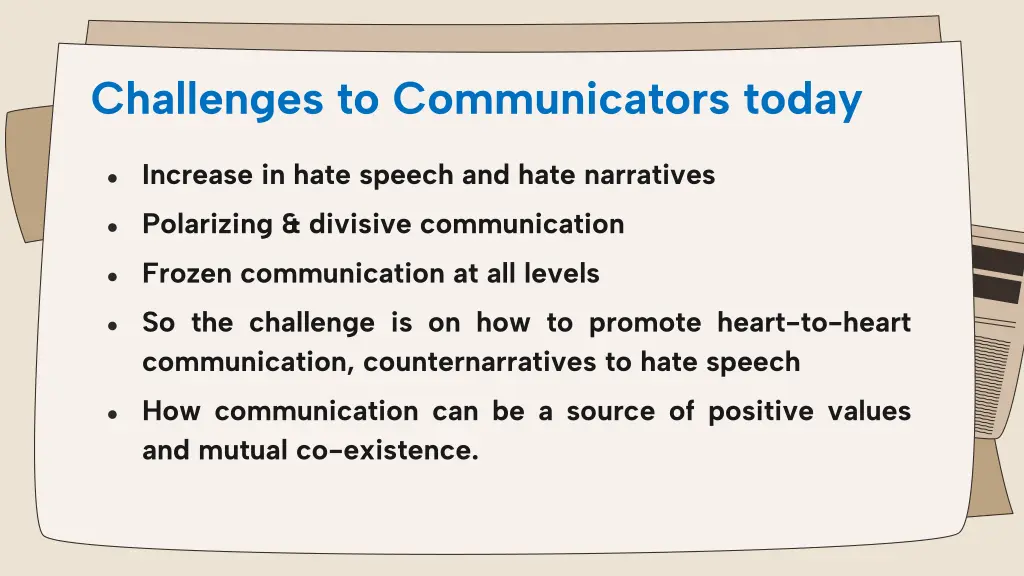 Challenges to Communicators today

- Increase in hate speech and hate narratives
- Polarizing & divisive communication
- Frozen communication at all levels
- So the challenge is on how to promote heart-to-heart communication, counternarratives to hate speech
- How communication can be a source of positive values and mutual co-existence.